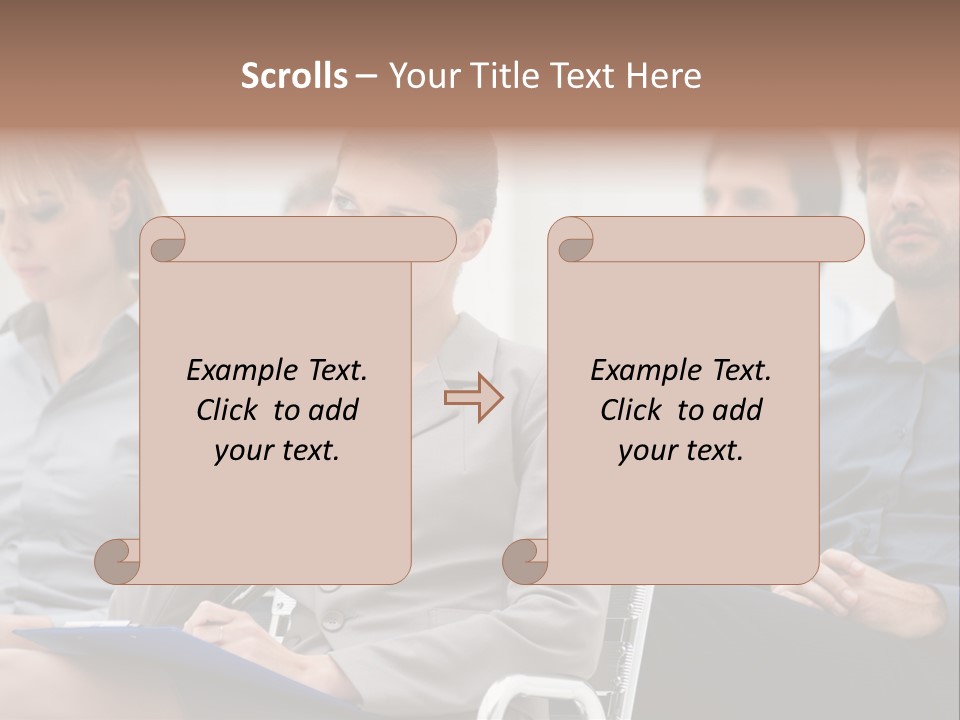 Scrolls – Your Title Text Here

Example Text. Click to add your text.

Example Text. Click to add your text.